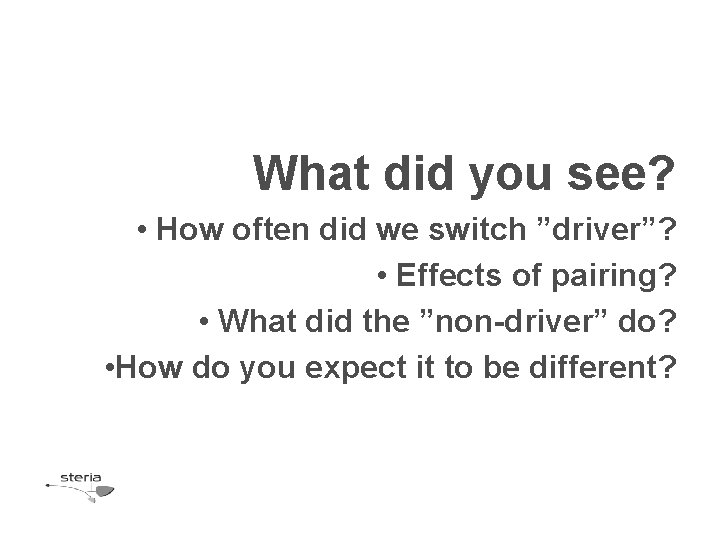 What did you see?

• How often did we switch ”driver”?

• Effects of pairing?

• What did the ”non-driver” do?

•How do you expect it to be different?

steria